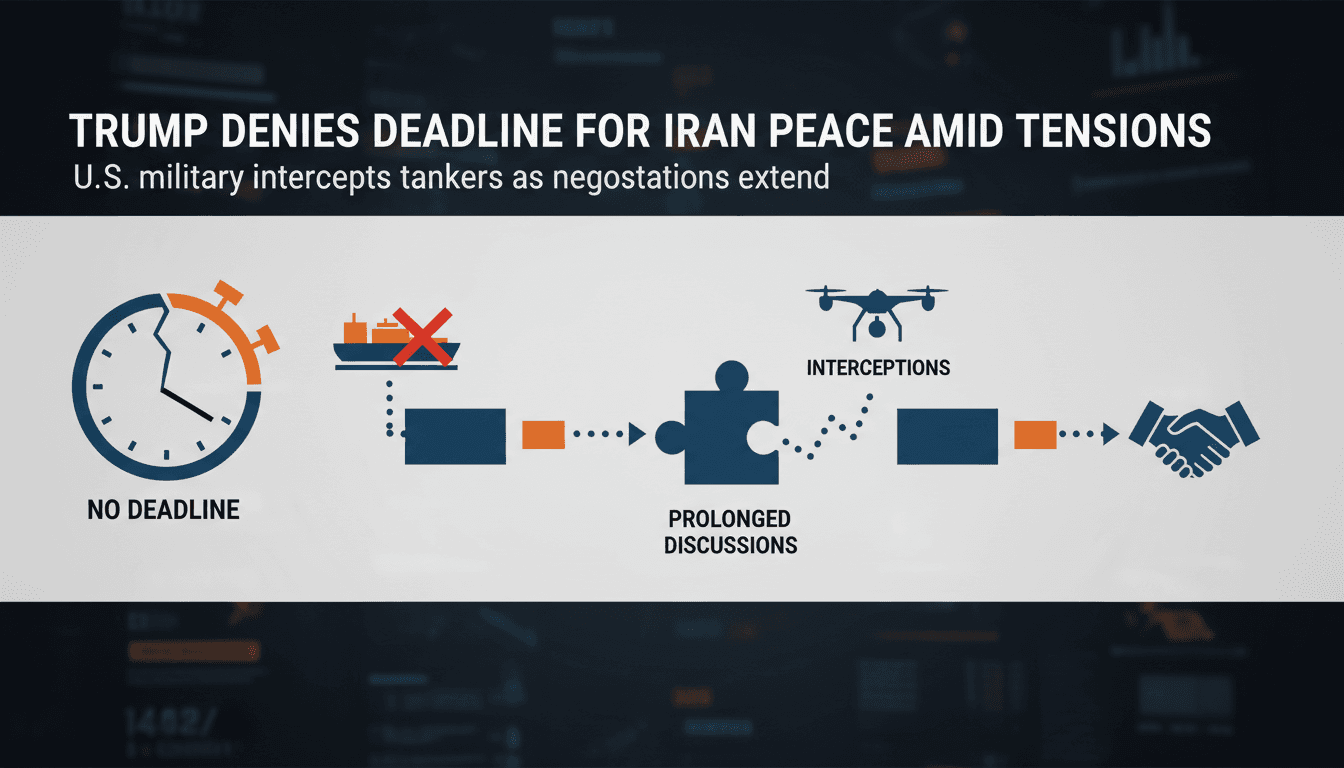 TRUMP DENIES DEADLINE FOR IRAN PEACE AMID TENSIONS
U.S. military intercepts tankers as negostations extend

NO DEADLINE

INTERCEPTIONS

PROLONGED DISCUSSIONS